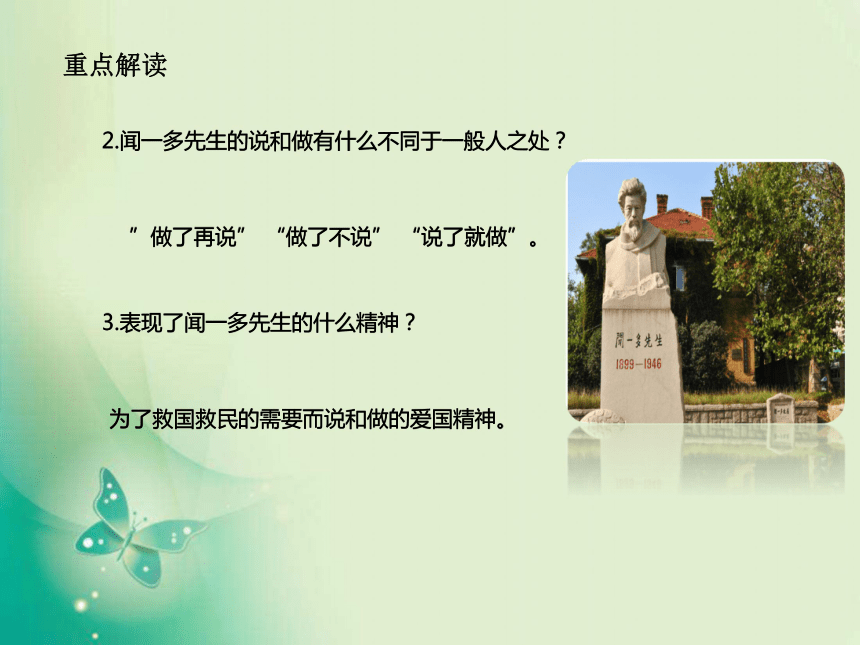 重点解读

2.闻一多先生的说和做有什么不同于一般人之处？

”做了再说” “做了不说” “说了就做”。

3.表现了闻一多先生的什么精神？

为了救国救民的需要而说和做的爱国精神。

闻一多先生

1899—1946